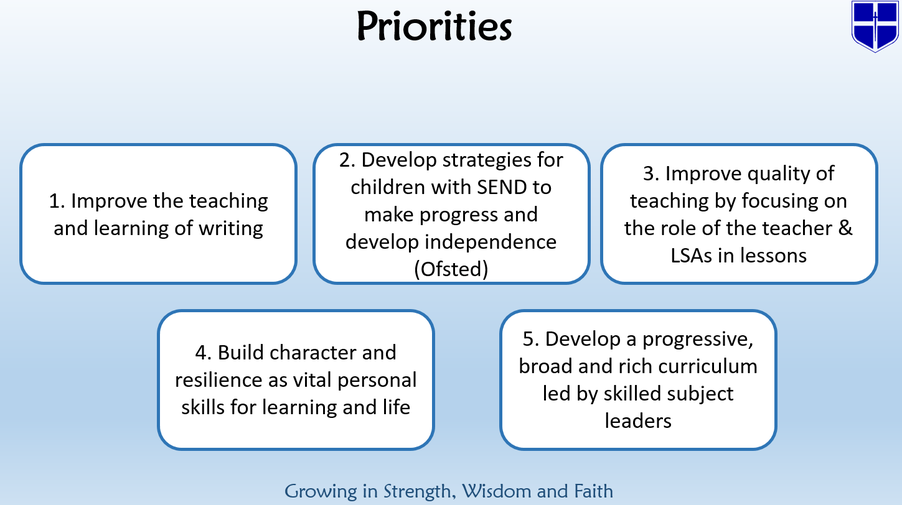 Priorities

1. Improve the teaching and learning of writing

2. Develop strategies for children with SEND to make progress and develop independence (Ofsted)

3. Improve quality of teaching by focusing on the role of the teacher & LSAs in lessons

4. Build character and resilience as vital personal skills for learning and life

5. Develop a progressive, broad and rich curriculum led by skilled subject leaders

Growing in Strength, Wisdom and Faith